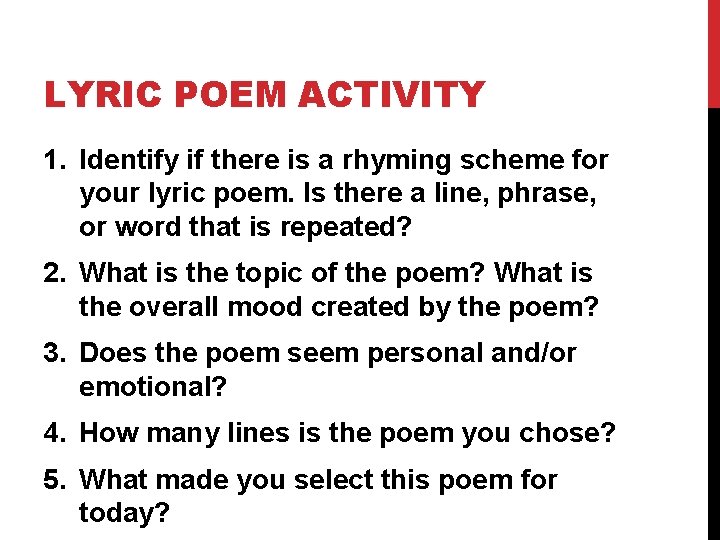 LYRIC POEM ACTIVITY

1. Identify if there is a rhyming scheme for your lyric poem. Is there a line, phrase, or word that is repeated?

2. What is the topic of the poem? What is the overall mood created by the poem?

3. Does the poem seem personal and/or emotional?

4. How many lines is the poem you chose?

5. What made you select this poem for today?